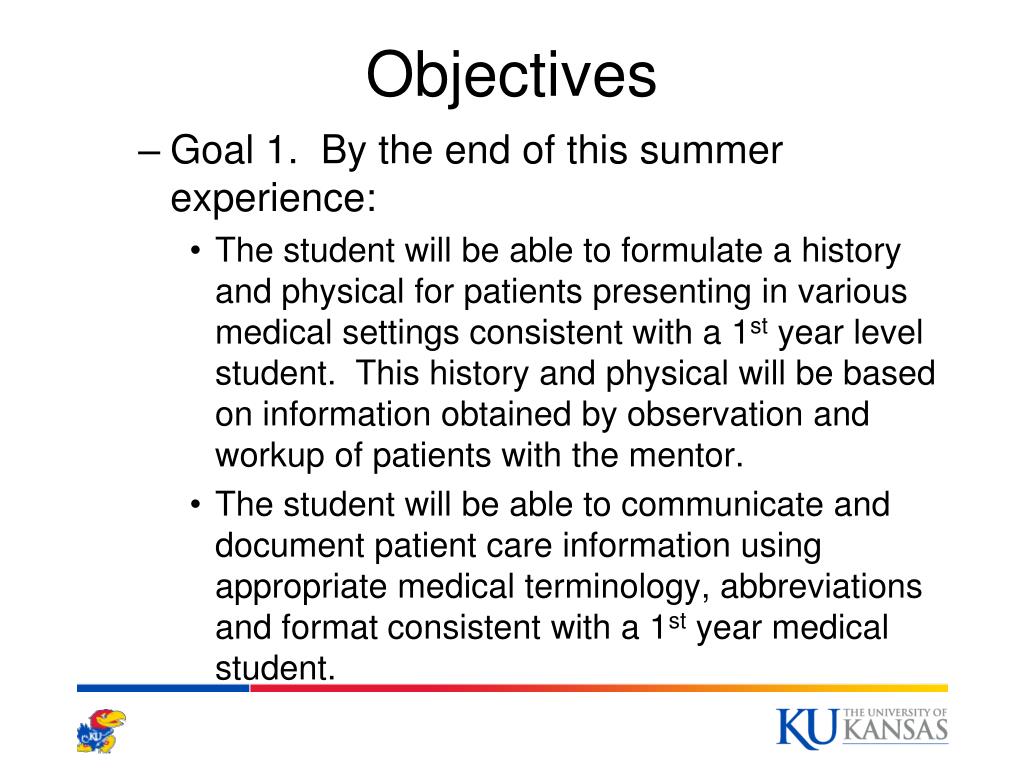 Objectives

– Goal 1. By the end of this summer experience:

• The student will be able to formulate a history and physical for patients presenting in various medical settings consistent with a 1$^{st}$ year level student. This history and physical will be based on information obtained by observation and workup of patients with the mentor.

• The student will be able to communicate and document patient care information using appropriate medical terminology, abbreviations and format consistent with a 1$^{st}$ year medical student.

KU

KU THE UNIVERSITY OF KANSAS